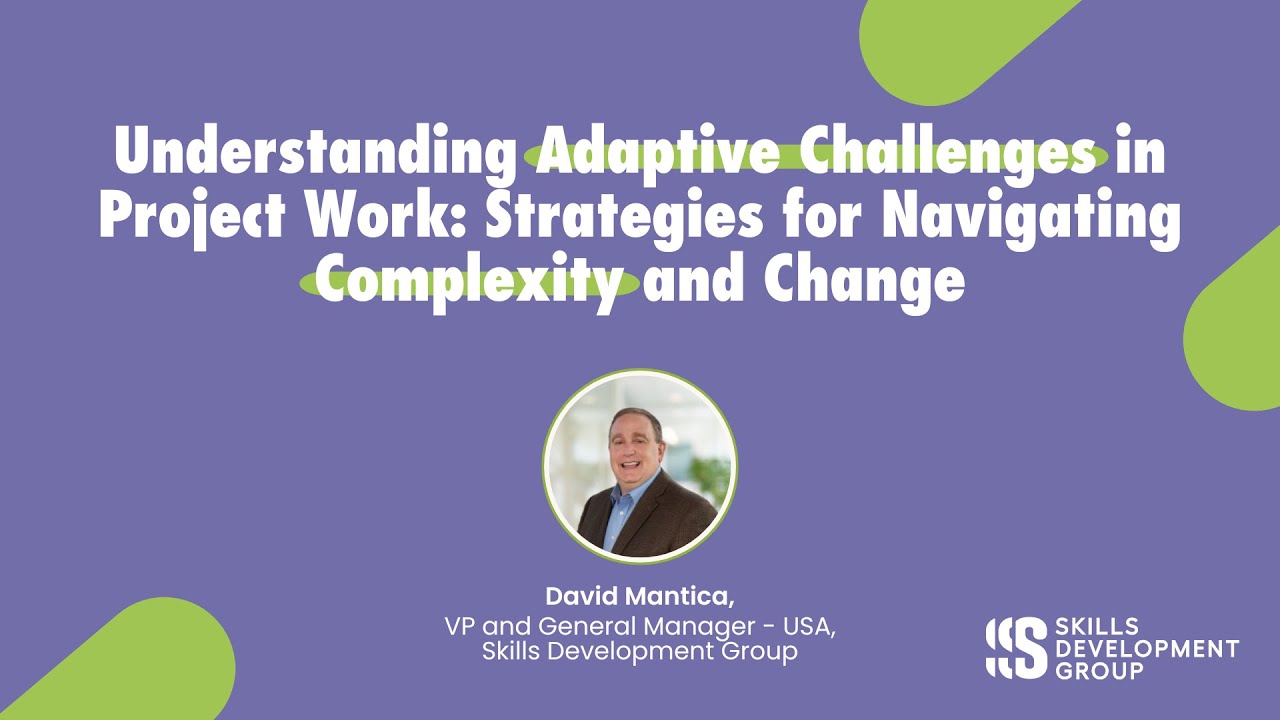 Understanding Adaptive Challenges in Project Work: Strategies for Navigating Complexity and Change

David Mantica,
VP and General Manager - USA,
Skills Development Group

SKILLS DEVELOPMENT GROUP